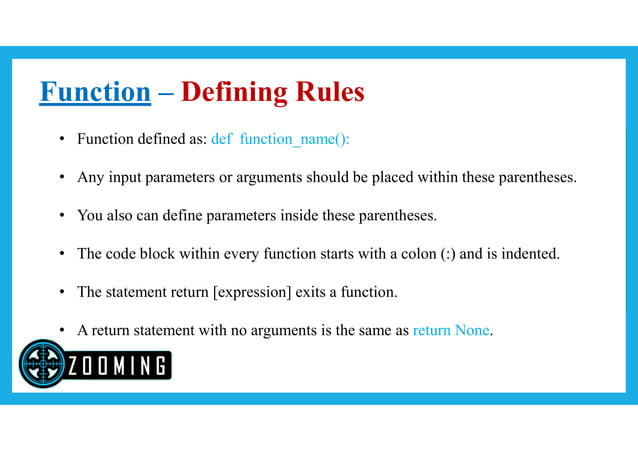 Function – Defining Rules

• Function defined as: def function_name():

• Any input parameters or arguments should be placed within these parentheses.

• You also can define parameters inside these parentheses.

• The code block within every function starts with a colon (:) and is indented.

• The statement return [expression] exits a function.

• A return statement with no arguments is the same as return None.

ZOOMING